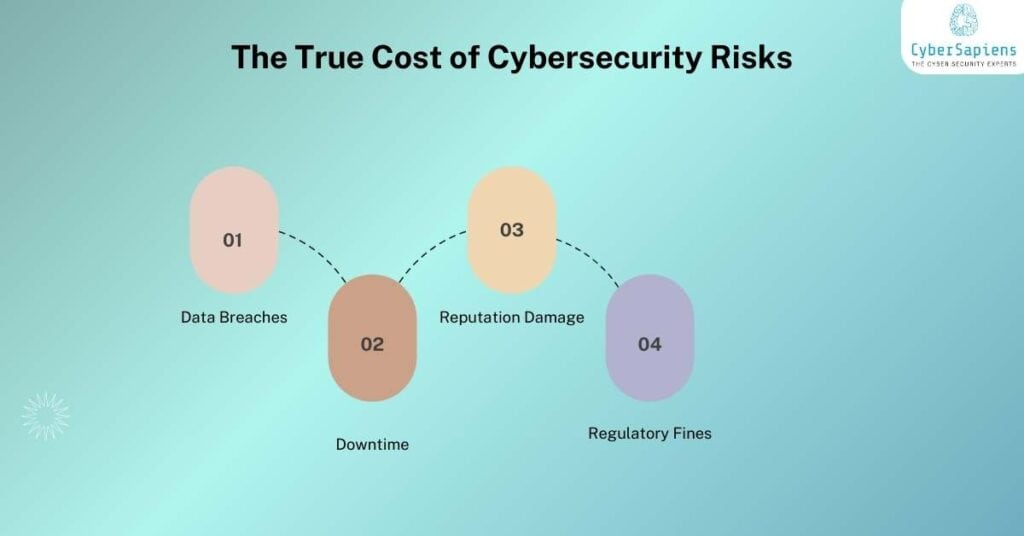 The True Cost of Cybersecurity Risks

CyberSapiens
THE CYBER SECURITY EXPERTS

01
Data Breaches

02
Downtime

03
Reputation Damage

04
Regulatory Fines